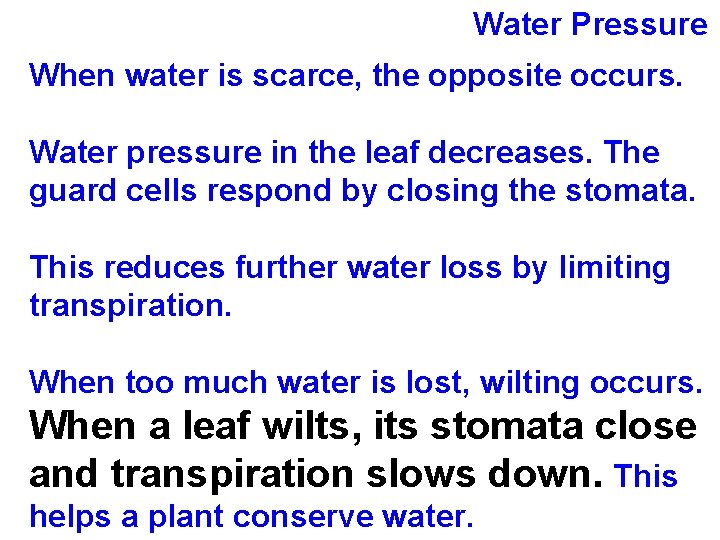 Water Pressure

When water is scarce, the opposite occurs.

Water pressure in the leaf decreases. The guard cells respond by closing the stomata.

This reduces further water loss by limiting transpiration.

When too much water is lost, wilting occurs. When a leaf wilts, its stomata close and transpiration slows down. This helps a plant conserve water.